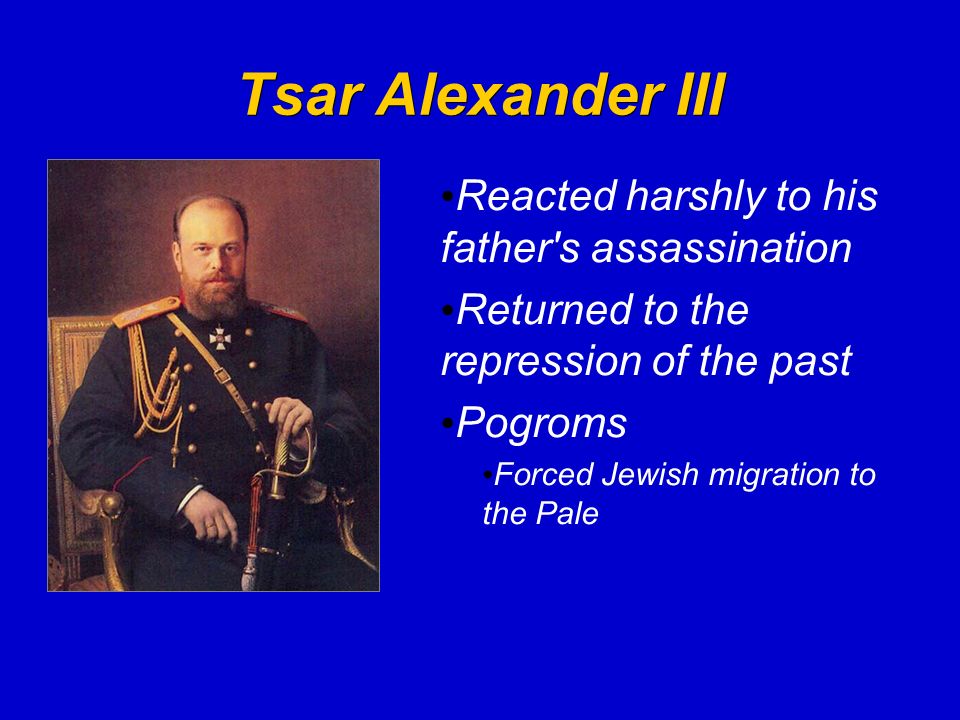 Tsar Alexander III

•Reacted harshly to his father's assassination

•Returned to the repression of the past

•Pogroms

•Forced Jewish migration to the Pale